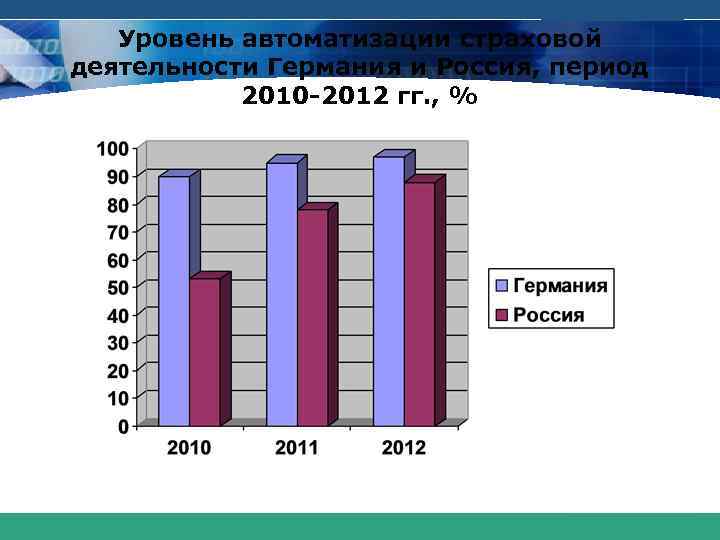 Уровень автоматизации страховой деятельности Германия и Россия, период 2010-2012 гг., %

100
90
80
70
60
50
40
30
20
10
0

2010
2011
2012

Германия
Россия